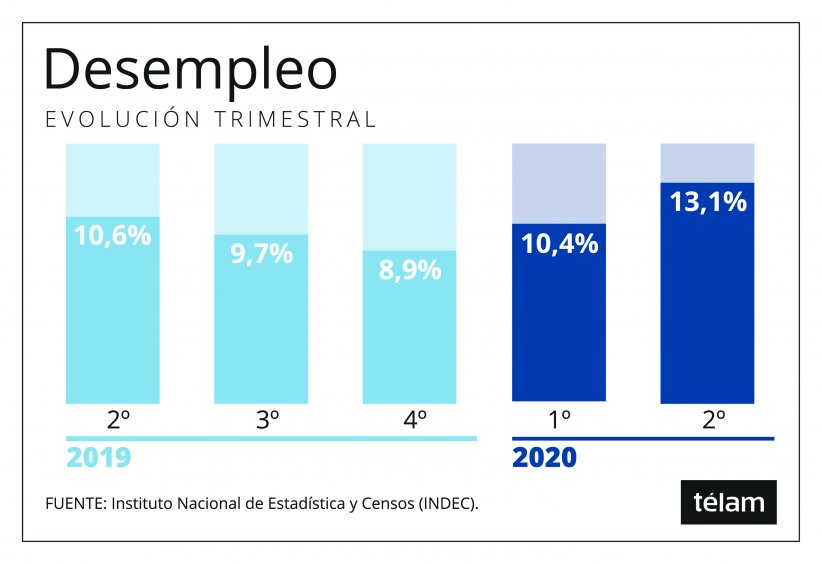 Desempleo

EVOLUCIÓN TRIMESTRAL

10,6%

9,7%

8,9%

10,4%

13,1%

2º

3º

4º

1º

2º

2019

2020

FUENTE: Instituto Nacional de Estadística y Censos (INDEC).

télam